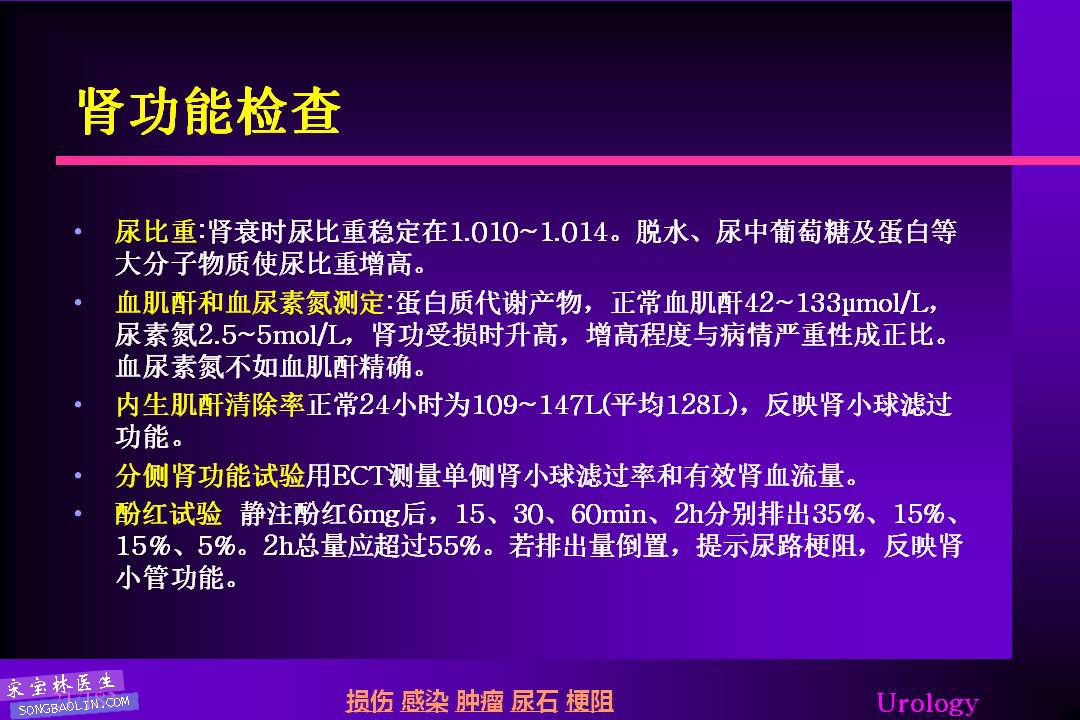 肾功能检查

• 尿比重:肾衰时尿比重稳定在1.010~1.014。脱水、尿中葡萄糖及蛋白等大分子物质使尿比重增高。
• 血肌酐和血尿素氮测定:蛋白质代谢产物，正常血肌酐42~133μmol/L，尿素氮2.5~5mol/L，肾功受损时升高，增高程度与病情严重性成正比。血尿素氮不如血肌酐精确。
• 内生肌酐清除率正常24小时为109~147L(平均128L)，反映肾小球滤过功能。
• 分侧肾功能试验用ECT测量单侧肾小球滤过率和有效肾血流量。
• 酚红试验 静注酚红6mg后，15、30、60min、2h分别排出35%、15%、15%、5%。2h总量应超过55%。若排出量倒置，提示尿路梗阻，反映肾小管功能。

宋宝林医生
SONGBAOLIN.COM
损伤 感染 肿瘤 尿石 梗阻
Urology